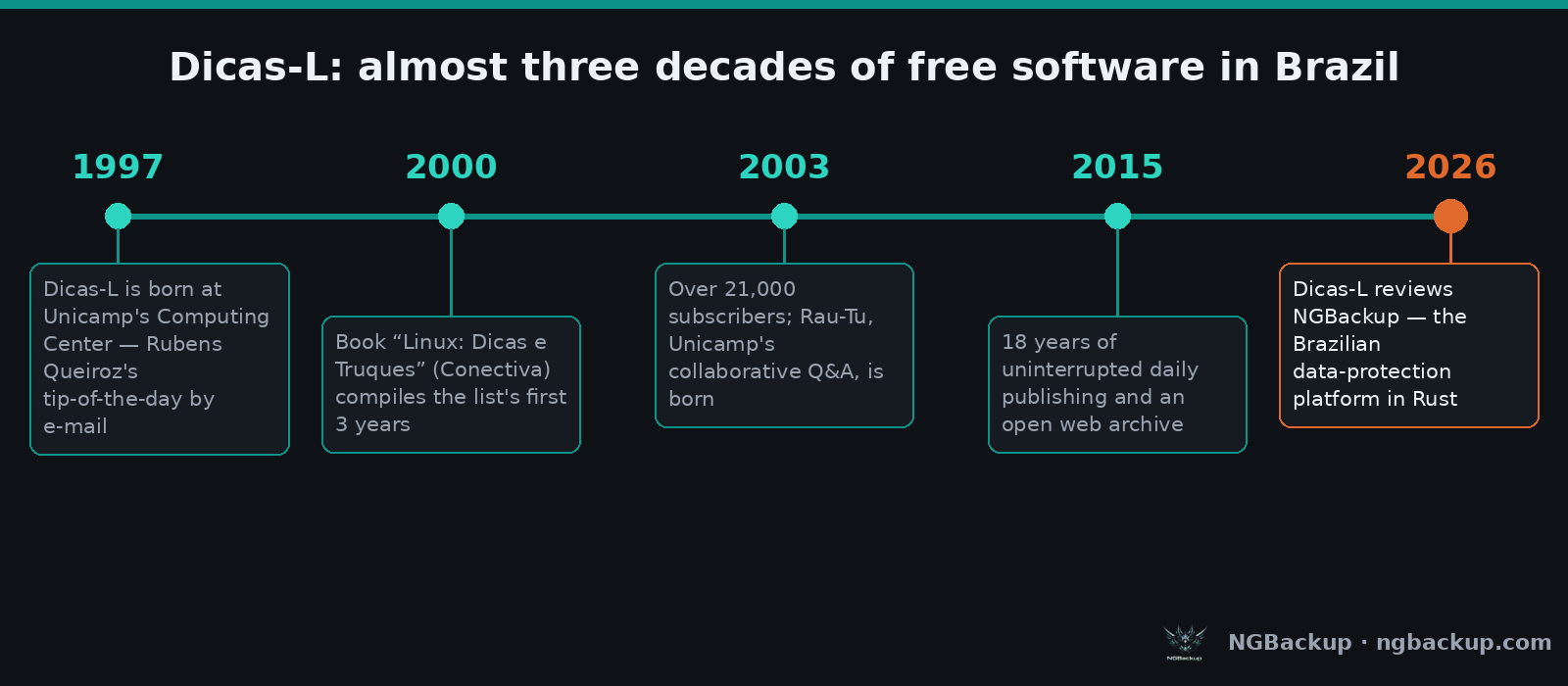 Dicas-L: almost three decades of free software in Brazil

1997

Dicas-L is born at Unicamp's Computing Center — Rubens Queiroz's tip-of-the-day by e-mail

2000

Book “Linux: Dicas e Truques” (Conectiva) compiles the list's first 3 years

2003

Over 21,000 subscribers; Rau-Tu, Unicamp's collaborative Q&A, is born

2015

18 years of uninterrupted daily publishing and an open web archive

2026

Dicas-L reviews NGBackup — the Brazilian data-protection platform in Rust

NGBackup

NGBackup · ngbackup.com